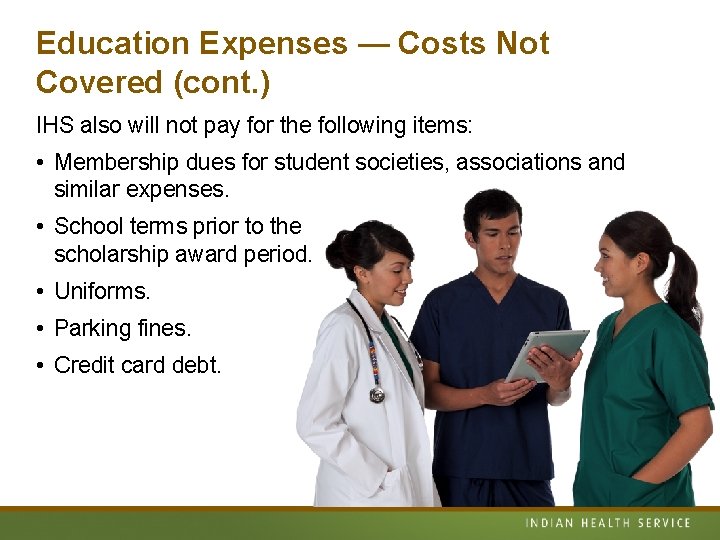 Education Expenses — Costs Not Covered (cont.)

IHS also will not pay for the following items:

• Membership dues for student societies, associations and similar expenses.
• School terms prior to the scholarship award period.
• Uniforms.
• Parking fines.
• Credit card debt.

INDIAN HEALTH SERVICE